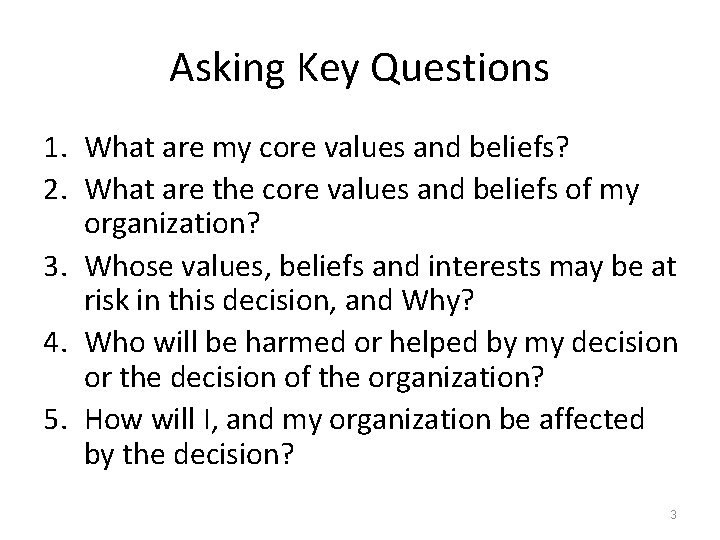 Asking Key Questions

1. What are my core values and beliefs?
2. What are the core values and beliefs of my organization?
3. Whose values, beliefs and interests may be at risk in this decision, and Why?
4. Who will be harmed or helped by my decision or the decision of the organization?
5. How will I, and my organization be affected by the decision?

3